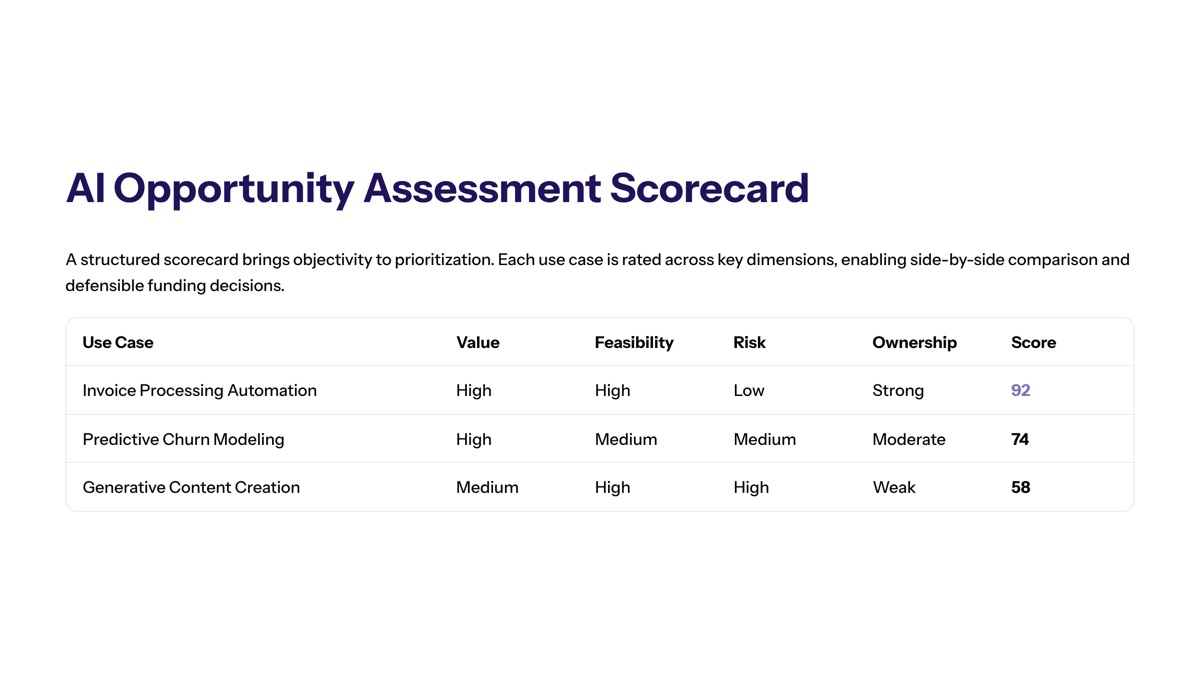 AI Opportunity Assessment Scorecard

A structured scorecard brings objectivity to prioritization. Each use case is rated across key dimensions, enabling side-by-side comparison and defensible funding decisions.

| Use Case | Value | Feasibility | Risk | Ownership | Score |
|---|---|---|---|---|---|
| Invoice Processing Automation | High | High | Low | Strong | 92 |
| Predictive Churn Modeling | High | Medium | Medium | Moderate | 74 |
| Generative Content Creation | Medium | High | High | Weak | 58 |